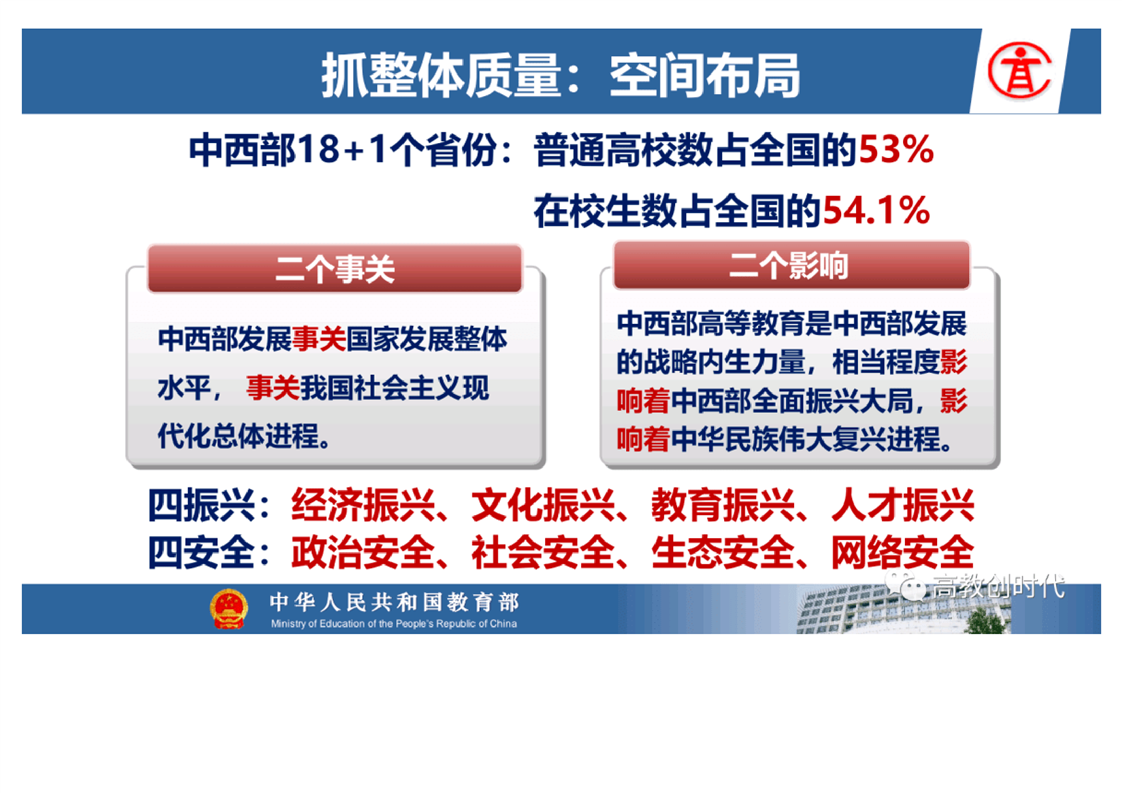 抓整体质量：空间布局

中西部18+1个省份：普通高校数占全国的53%

在校生数占全国的54.1%

二个事关

中西部发展事关国家发展整体水平，事关我国社会主义现代化总体进程。

二个影响

中西部高等教育是中西部发展的战略内生力量，相当程度影响着中西部全面振兴大局，影响着中华民族伟大复兴进程。

四振兴：经济振兴、文化振兴、教育振兴、人才振兴

四安全：政治安全、社会安全、生态安全、网络安全

中华人民共和国教育部
Ministry of Education of the People's Republic of China

高教创时代